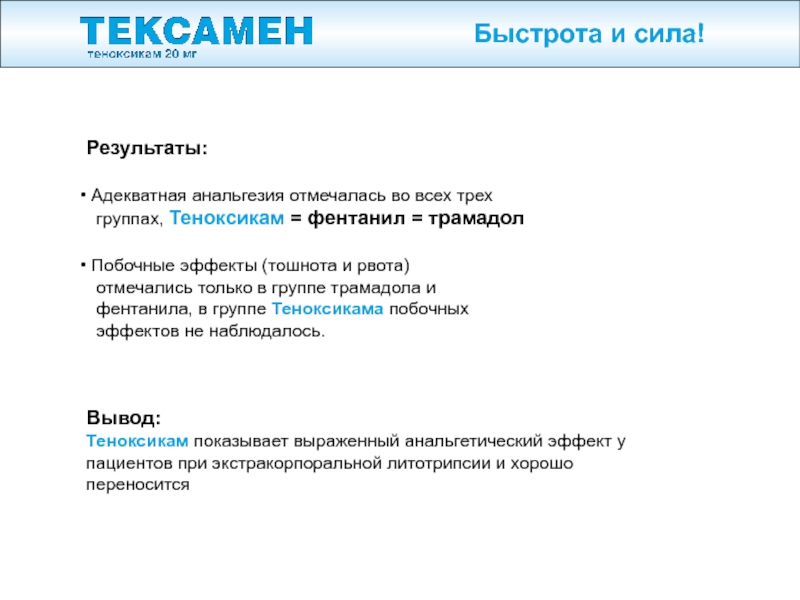 ТЕКСАМЕН
теноксикам 20 мг

Быстрота и сила!

Результаты:

• Адекватная анальгезия отмечалась во всех трех группах, Теноксикам = фентанил = трамадол

• Побочные эффекты (тошнота и рвота) отмечались только в группе трамадола и фентанила, в группе Теноксикама побочных эффектов не наблюдалось.

Вывод:
Теноксикам показывает выраженный анальгетический эффект у пациентов при экстракорпоральной литотрипсии и хорошо переносится